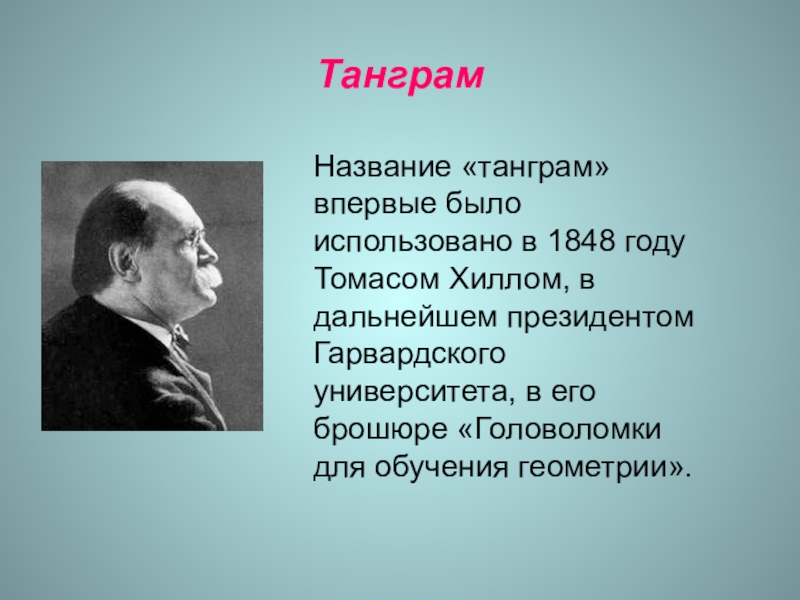 Танграм

Название «танграм» впервые было использовано в 1848 году Томасом Хиллом, в дальнейшем президентом Гарвардского университета, в его брошюре «Головоломки для обучения геометрии».